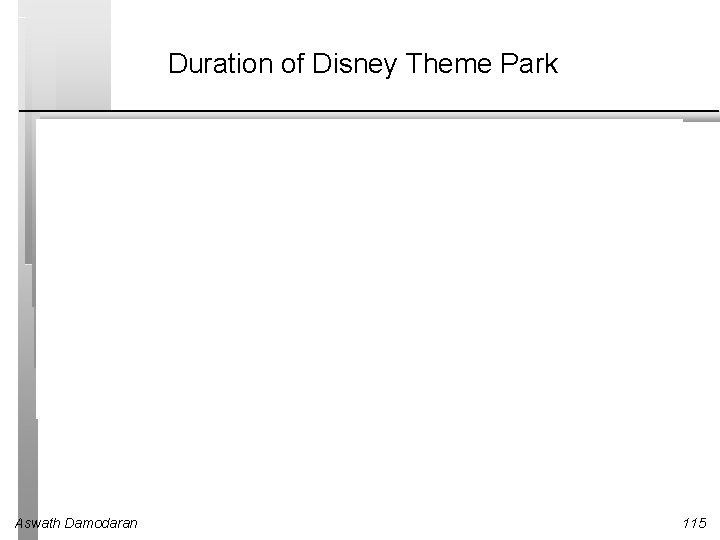 Duration of Disney Theme Park

Aswath Damodaran

115